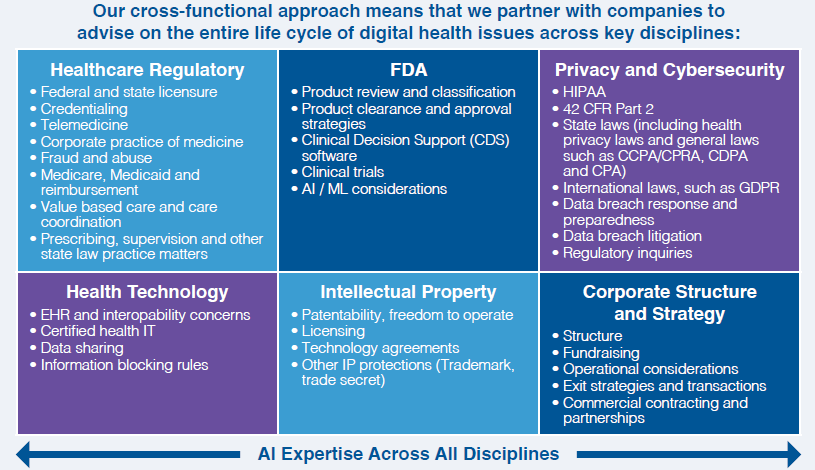 Our cross-functional approach means that we partner with companies to advise on the entire life cycle of digital health issues across key disciplines:

Healthcare Regulatory
• Federal and state licensure
• Credentialing
• Telemedicine
• Corporate practice of medicine
• Fraud and abuse
• Medicare, Medicaid and reimbursement
• Value based care and care coordination
• Prescribing, supervision and other state law practice matters

FDA
• Product review and classification
• Product clearance and approval strategies
• Clinical Decision Support (CDS) software
• Clinical trials
• AI / ML considerations

Privacy and Cybersecurity
• HIPAA
• 42 CFR Part 2
• State laws (including health privacy laws and general laws such as CCPA/CPRA, CDPA and CPA)
• International laws, such as GDPR
• Data breach response and preparedness
• Data breach litigation
• Regulatory inquiries

Health Technology
• EHR and interopability concerns
• Certified health IT
• Data sharing
• Information blocking rules

Intellectual Property
• Patentability, freedom to operate
• Licensing
• Technology agreements
• Other IP protections (Trademark, trade secret)

Corporate Structure and Strategy
• Structure
• Fundraising
• Operational considerations
• Exit strategies and transactions
• Commercial contracting and partnerships

AI Expertise Across All Disciplines